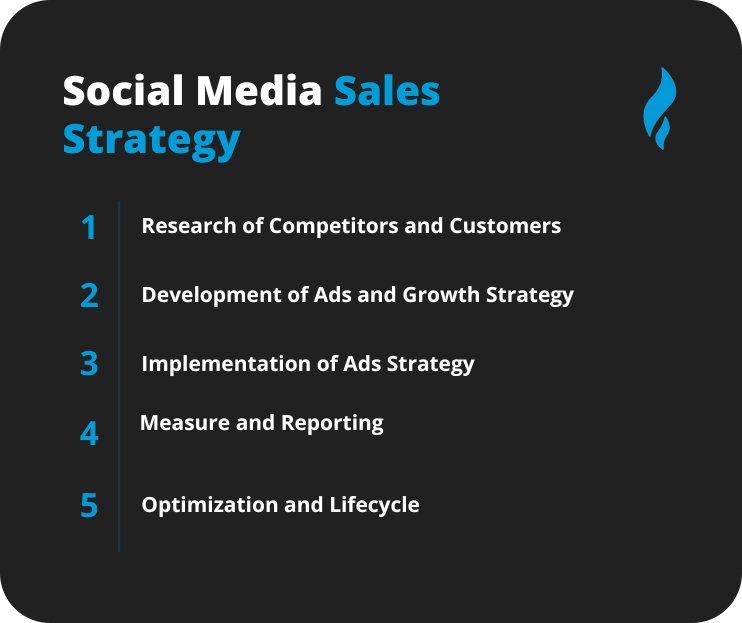 Social Media Sales Strategy

1 Research of Competitors and Customers

2 Development of Ads and Growth Strategy

3 Implementation of Ads Strategy

4 Measure and Reporting

5 Optimization and Lifecycle